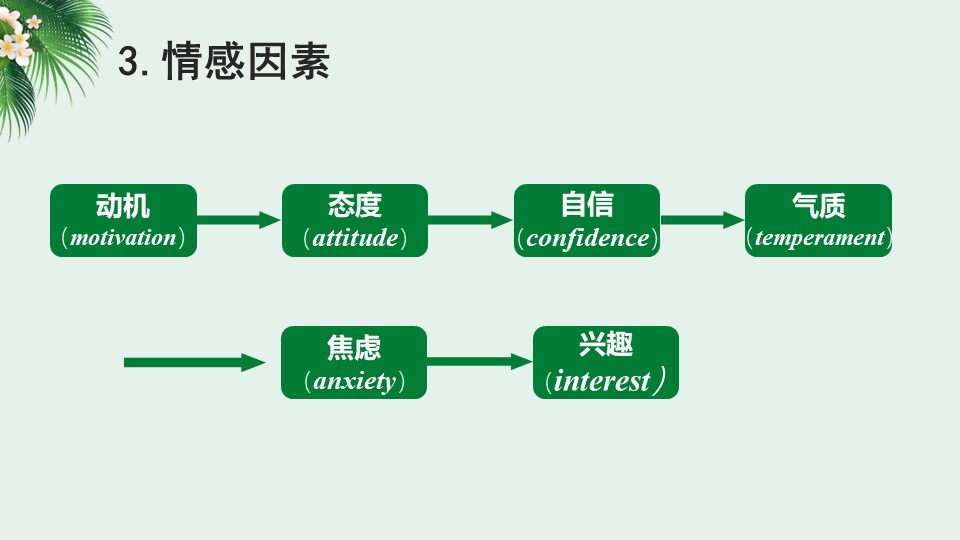 3. 情感因素

动机
（motivation）

态度
（attitude）

自信
（confidence）

气质
（temperament）

焦虑
（anxiety）

兴趣
（interest）